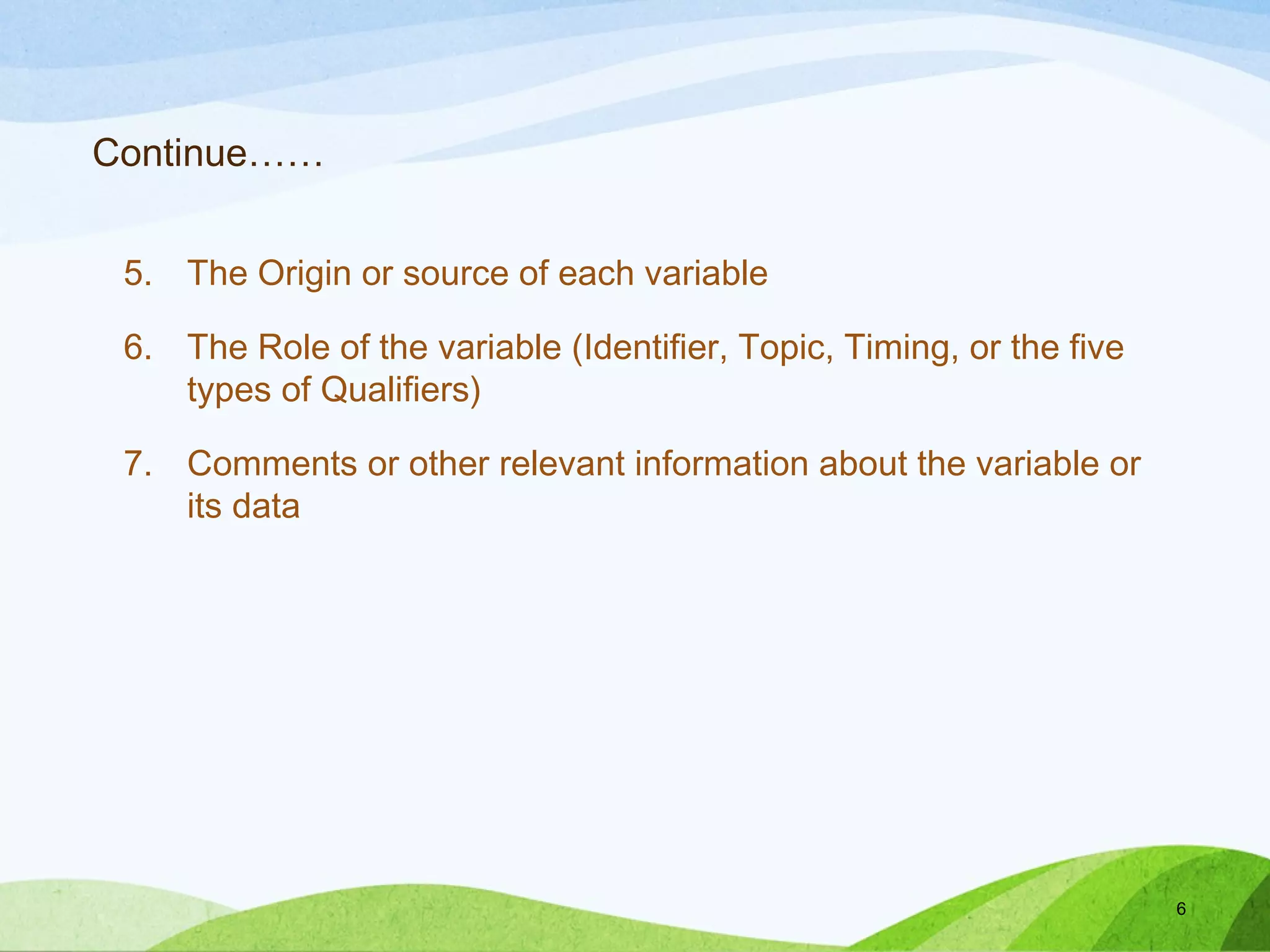 Continue……

5. The Origin or source of each variable

6. The Role of the variable (Identifier, Topic, Timing, or the five types of Qualifiers)

7. Comments or other relevant information about the variable or its data

6